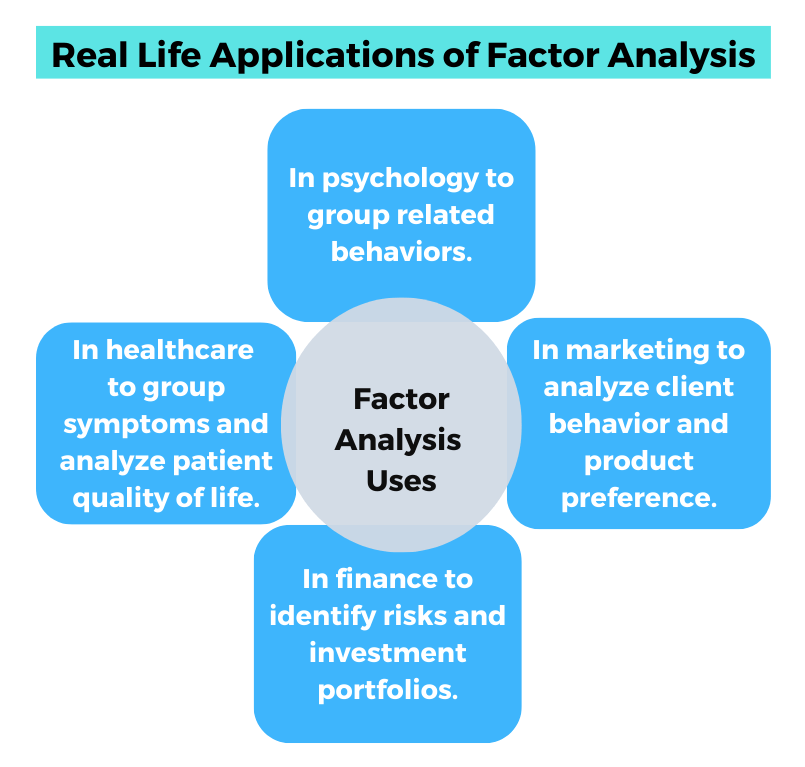 Real Life Applications of Factor Analysis

In psychology to group related behaviors.

In healthcare to group symptoms and analyze patient quality of life.

Factor Analysis Uses

In marketing to analyze client behavior and product preference.

In finance to identify risks and investment portfolios.